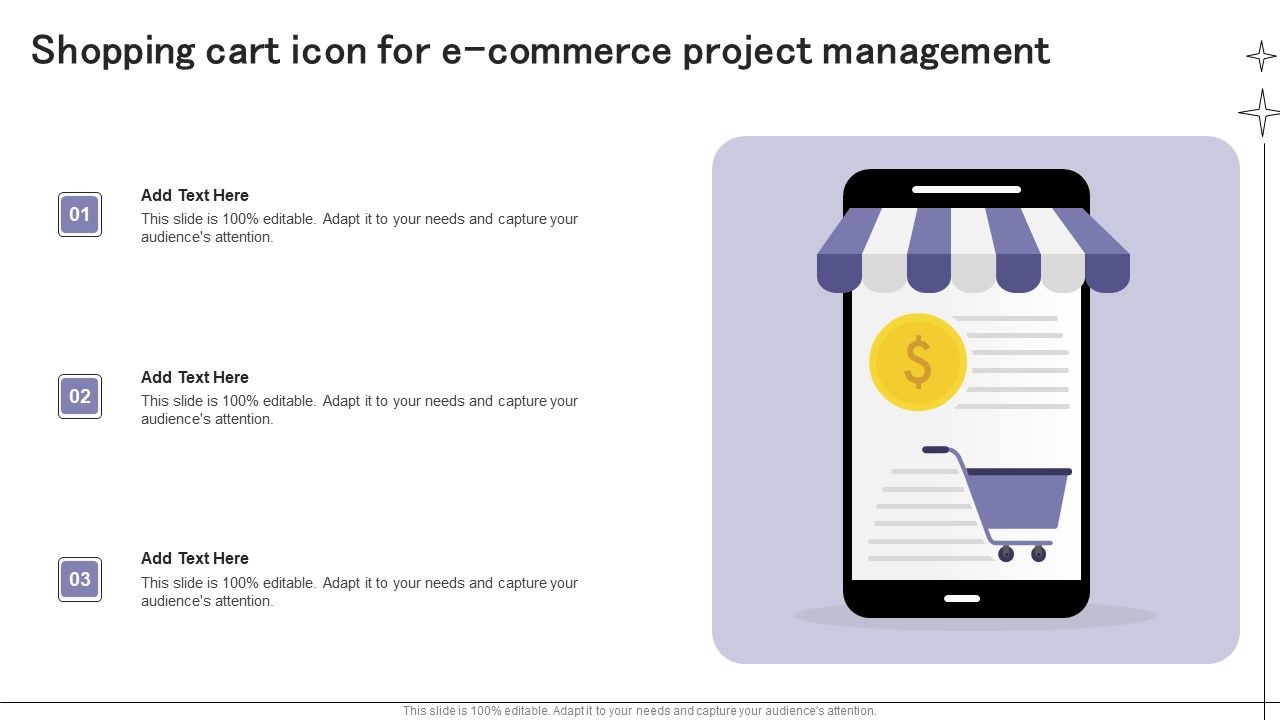 Shopping cart icon for e-commerce project management

01

Add Text Here

This slide is 100% editable. Adapt it to your needs and capture your audience's attention.

02

Add Text Here

This slide is 100% editable. Adapt it to your needs and capture your audience's attention.

03

Add Text Here

This slide is 100% editable. Adapt it to your needs and capture your audience's attention.

$

This slide is 100% editable. Adapt it to your needs and capture your audience's attention.